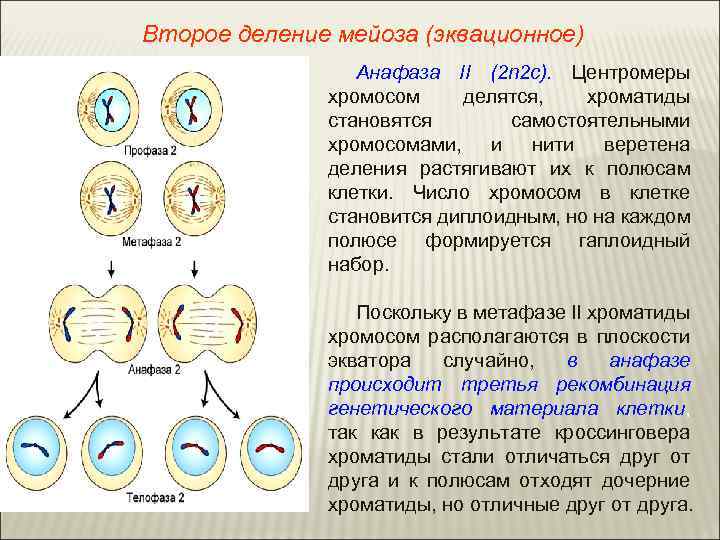 Второе деление мейоза (эквационное)

Профаза 2

Метафаза 2

Анафаза 2

Телофаза 2

Анафаза II (2n2c). Центромеры хромосом делятся, хроматиды становятся самостоятельными хромосомами, и нити веретена деления растягивают их к полюсам клетки. Число хромосом в клетке становится диплоидным, но на каждом полюсе формируется гаплоидный набор.

Поскольку в метафазе II хроматиды хромосом располагаются в плоскости экватора случайно, в анафазе происходит третья рекомбинация генетического материала клетки, так как в результате кроссинговера хроматиды стали отличаться друг от друга и к полюсам отходят дочерние хроматиды, но отличные друг от друга.